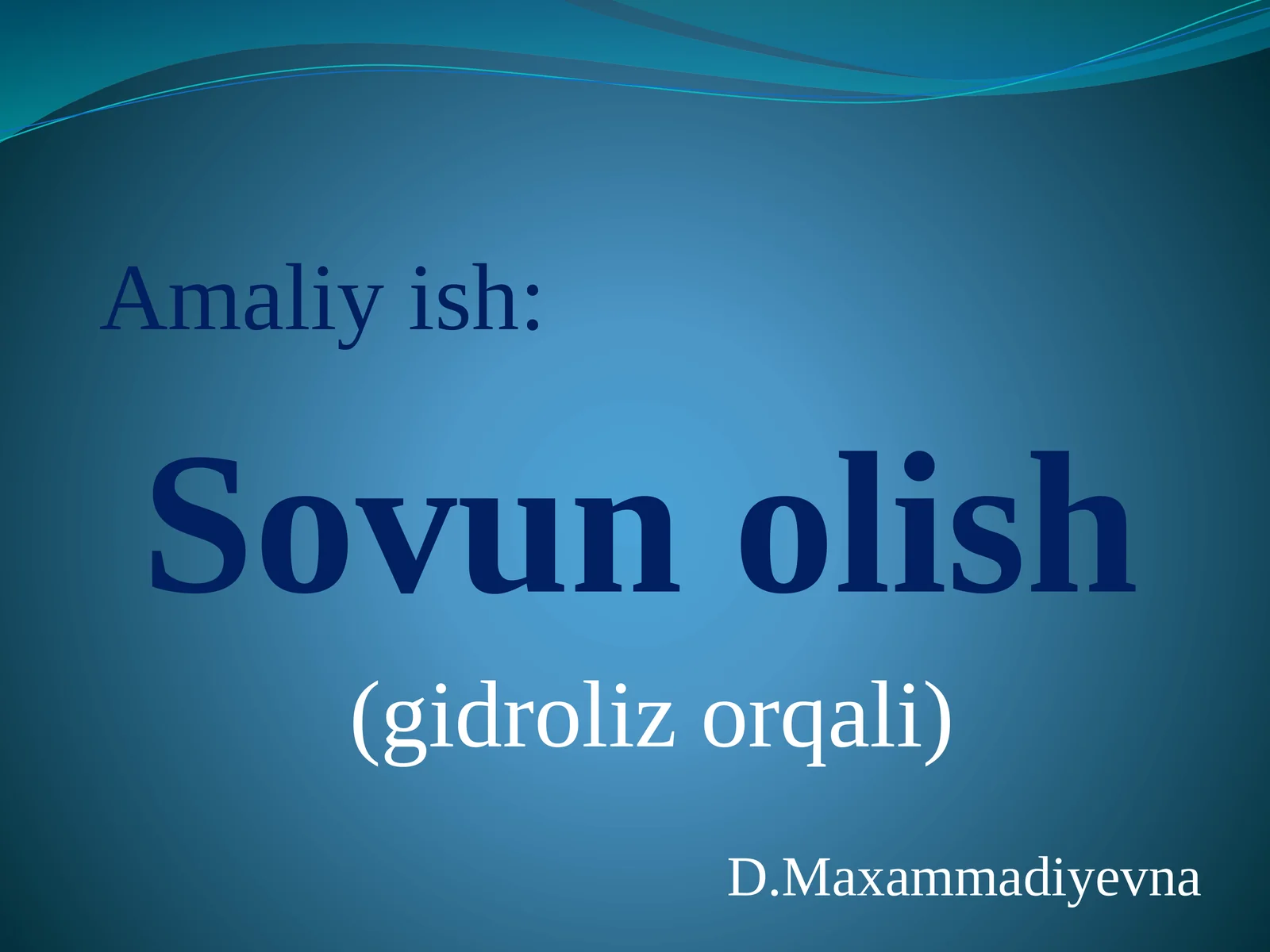 Amaliy ish:

Sovun olish

(gidroliz orqali)

D.Maxammadiyevna